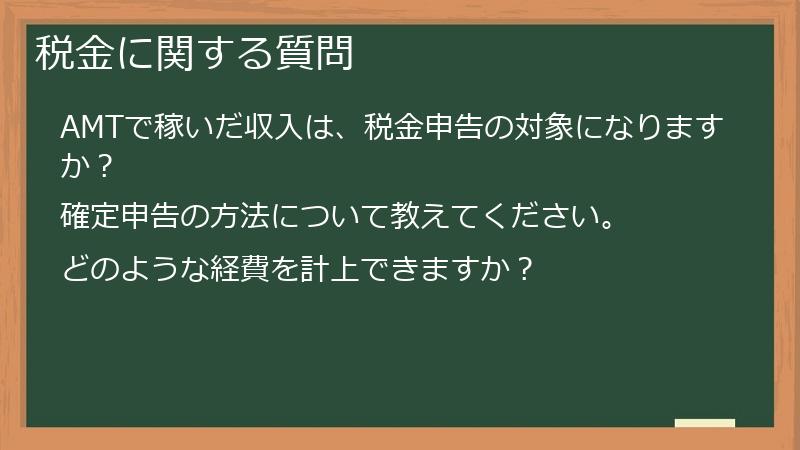 税金に関する質問

AMTで稼いだ収入は、税金申告の対象になりますか？

確定申告の方法について教えてください。

どのような経費を計上できますか？